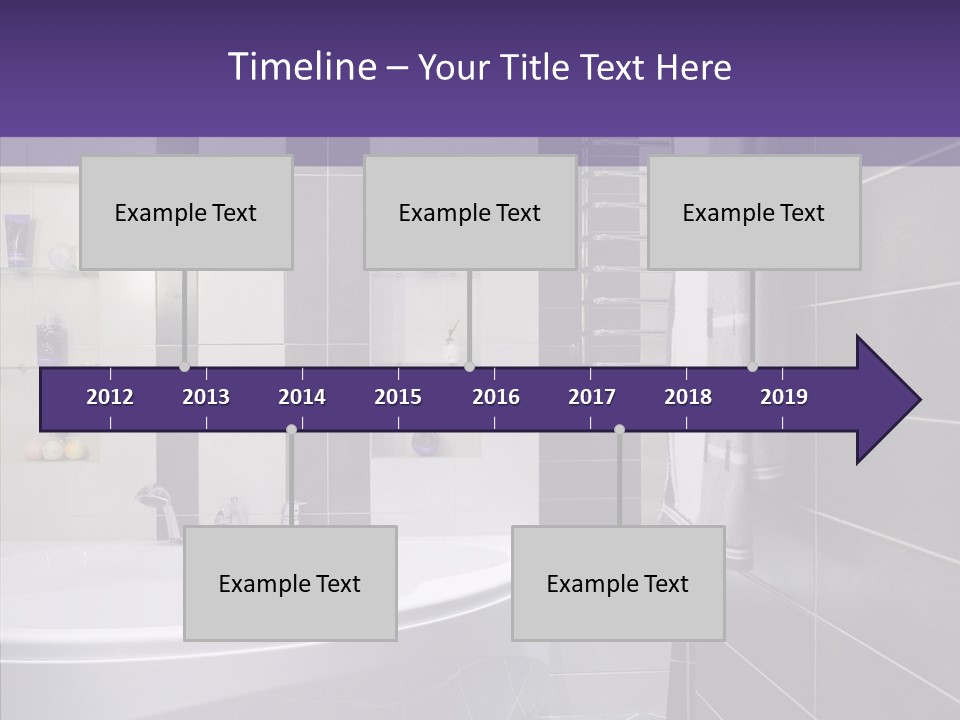 Timeline – Your Title Text Here

Example Text

Example Text

Example Text

2012
2013
2014
2015
2016
2017
2018
2019

Example Text

Example Text